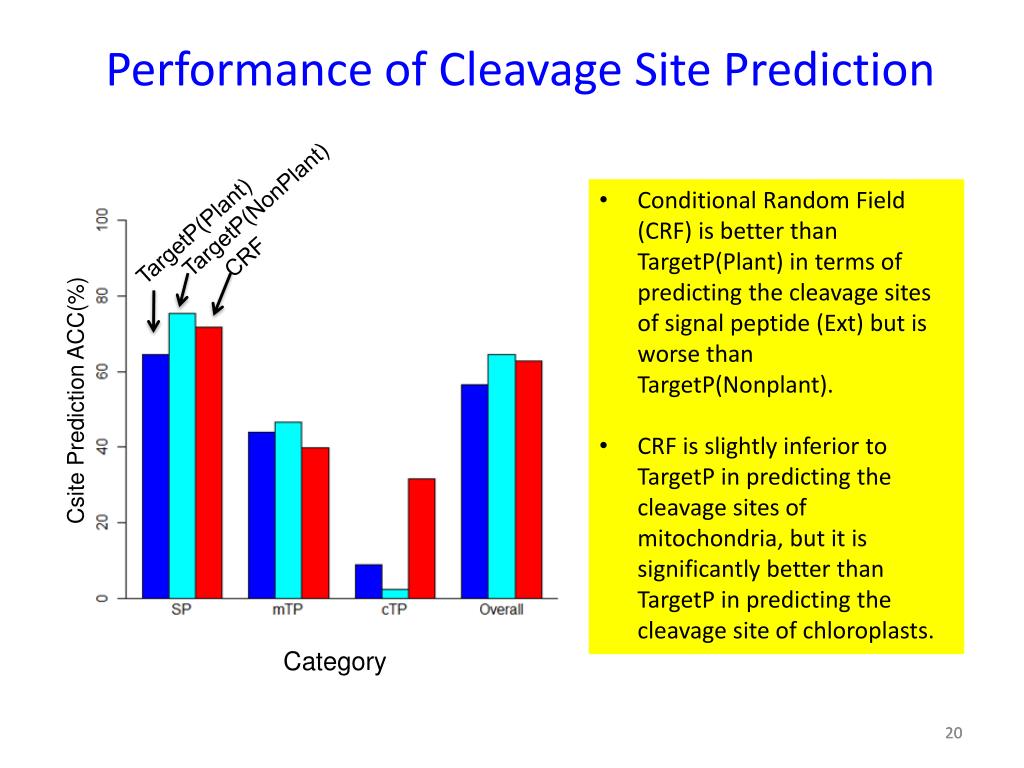 Performance of Cleavage Site Prediction

TargetP(Plant)
TargetP(NonPlant)
CRF

Csite Prediction ACC(%)

100
80
60
40
20
0

SP
mTP
cTP
Overall

Category

• Conditional Random Field (CRF) is better than TargetP(Plant) in terms of predicting the cleavage sites of signal peptide (Ext) but is worse than TargetP(Nonplant).

• CRF is slightly inferior to TargetP in predicting the cleavage sites of mitochondria, but it is significantly better than TargetP in predicting the cleavage site of chloroplasts.

20